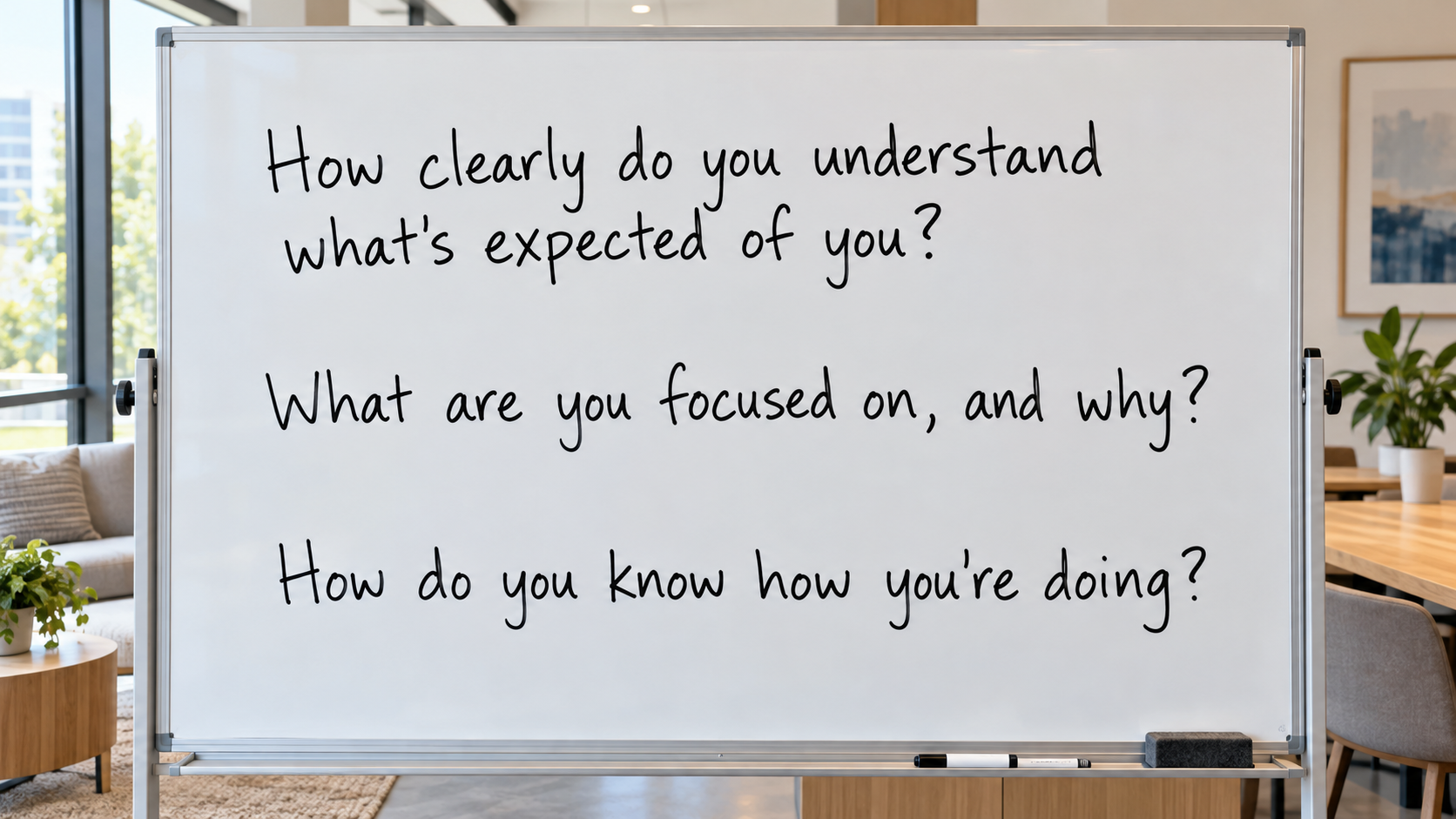 How clearly do you understand what's expected of you?

What are you focused on, and why?

How do you know how you're doing?